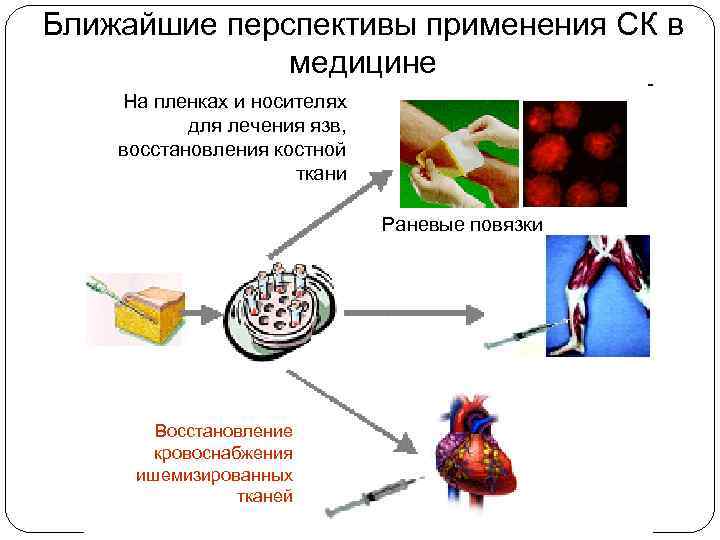 Ближайшие перспективы применения СК в медицине

-

На пленках и носителях для лечения язв, восстановления костной ткани

Раневые повязки

Восстановление кровоснабжения ишемизированных тканей